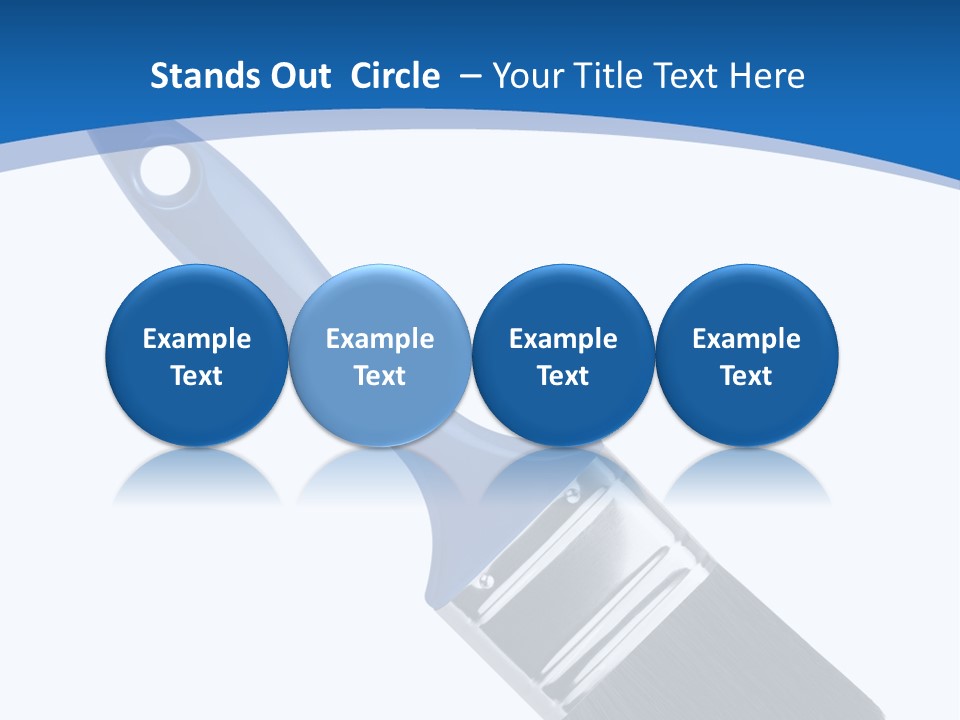 Stands Out Circle – Your Title Text Here

Example Text

Example Text

Example Text

Example Text